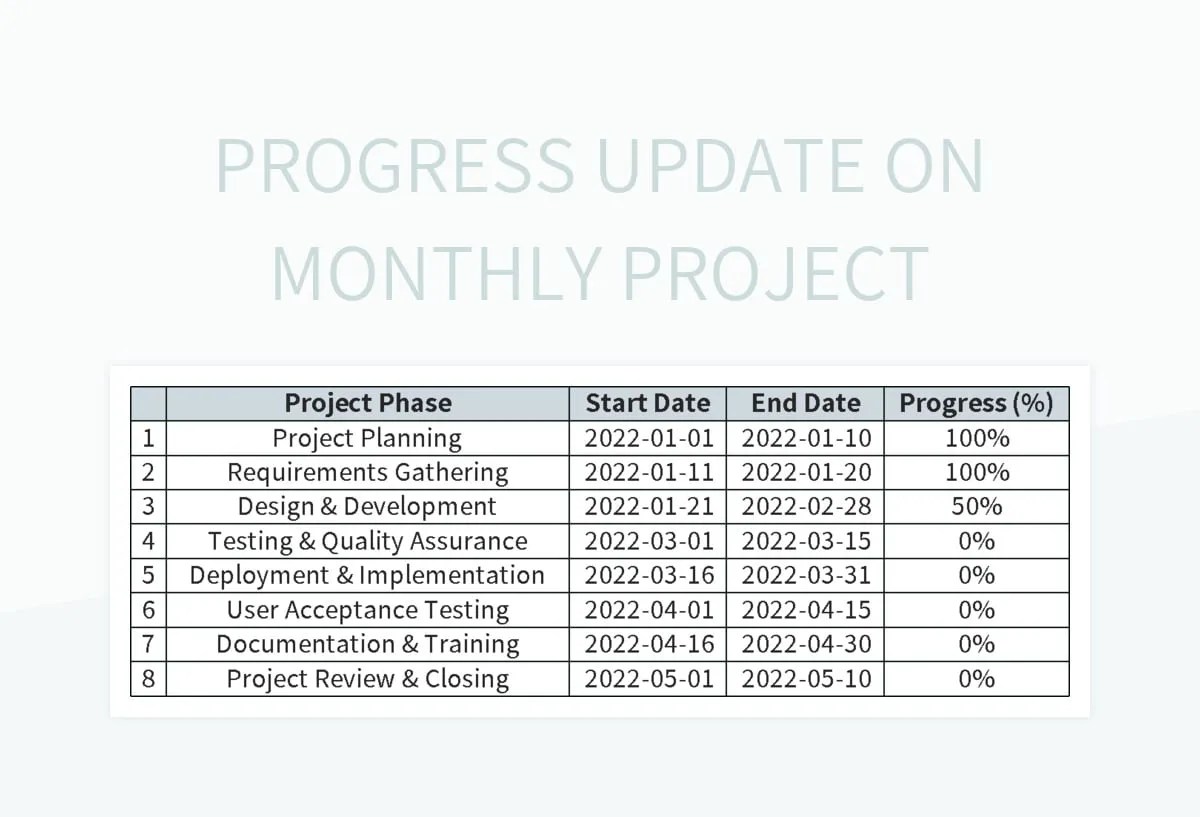 PROGRESS UPDATE ON MONTHLY PROJECT

| | Project Phase | Start Date | End Date | Progress (%) |
|---|---|---|---|---|
| 1 | Project Planning | 2022-01-01 | 2022-01-10 | 100% |
| 2 | Requirements Gathering | 2022-01-11 | 2022-01-20 | 100% |
| 3 | Design & Development | 2022-01-21 | 2022-02-28 | 50% |
| 4 | Testing & Quality Assurance | 2022-03-01 | 2022-03-15 | 0% |
| 5 | Deployment & Implementation | 2022-03-16 | 2022-03-31 | 0% |
| 6 | User Acceptance Testing | 2022-04-01 | 2022-04-15 | 0% |
| 7 | Documentation & Training | 2022-04-16 | 2022-04-30 | 0% |
| 8 | Project Review & Closing | 2022-05-01 | 2022-05-10 | 0% |